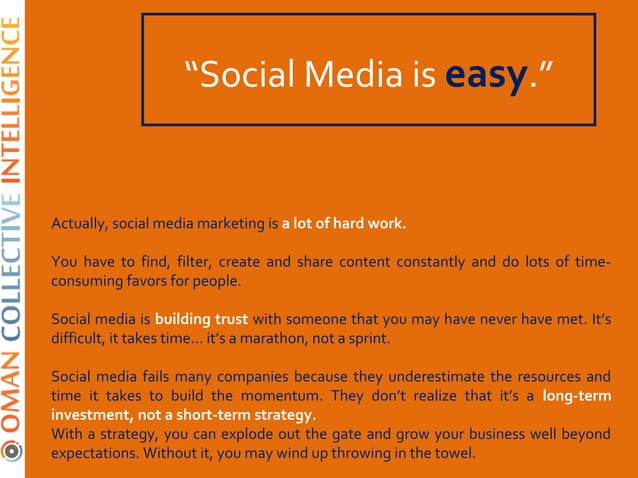 OMAN COLLECTIVE INTELLIGENCE

“Social Media is easy.”

Actually, social media marketing is a lot of hard work.

You have to find, filter, create and share content constantly and do lots of time-consuming favors for people.

Social media is building trust with someone that you may have never have met. It’s difficult, it takes time… it’s a marathon, not a sprint.

Social media fails many companies because they underestimate the resources and time it takes to build the momentum. They don’t realize that it’s a long-term investment, not a short-term strategy.
With a strategy, you can explode out the gate and grow your business well beyond expectations. Without it, you may wind up throwing in the towel.